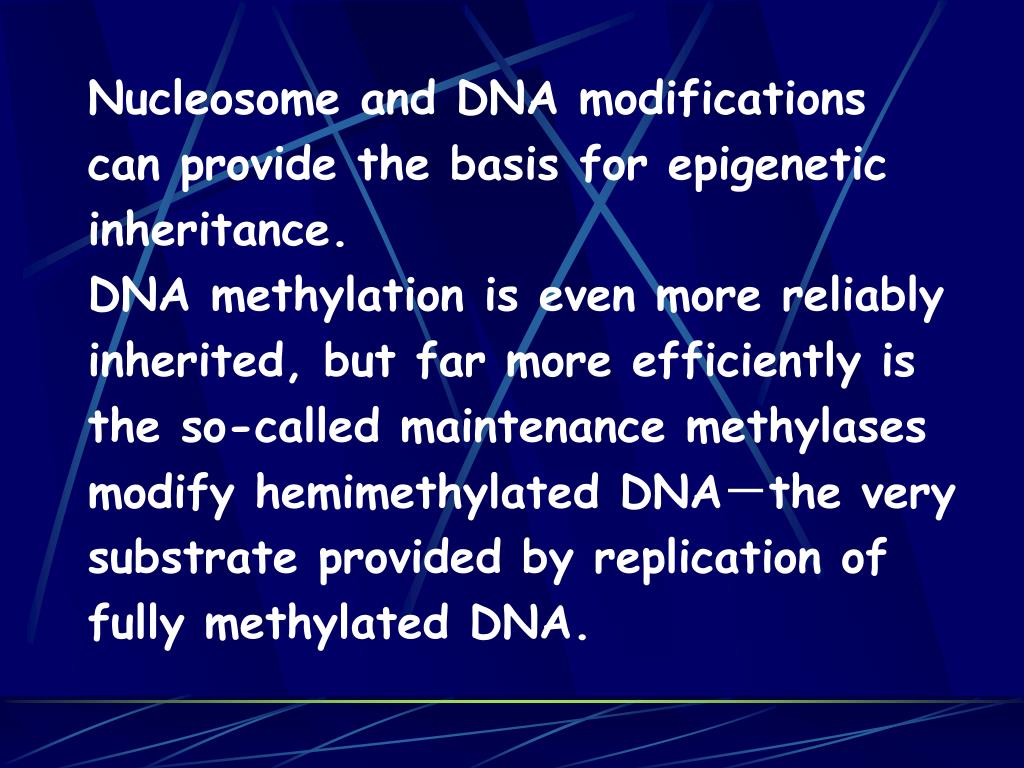 Nucleosome and DNA modifications can provide the basis for epigenetic inheritance.
DNA methylation is even more reliably inherited, but far more efficiently is the so-called maintenance methylases modify hemimethylated DNA—the very substrate provided by replication of fully methylated DNA.